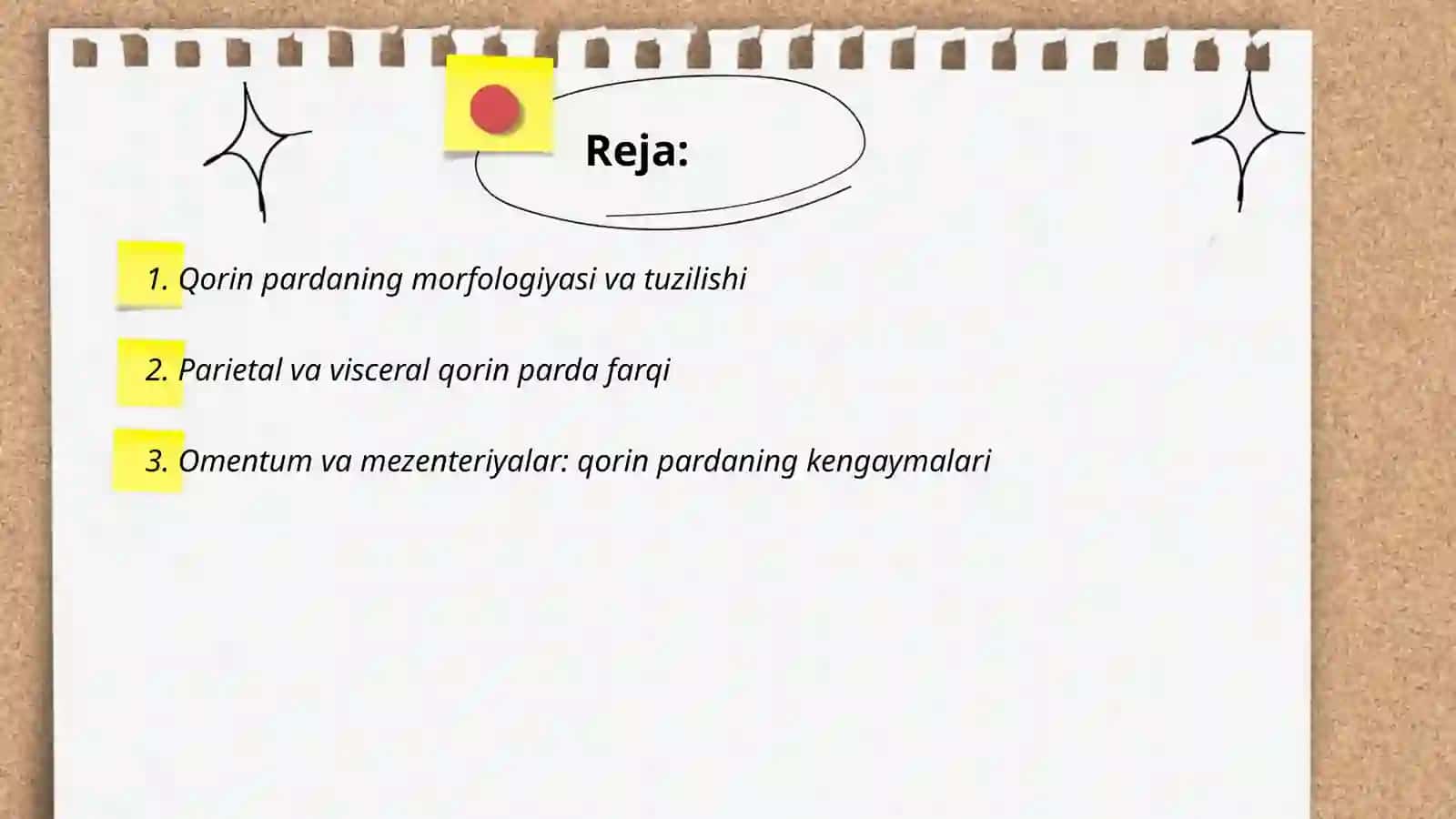 Reja:

1. Qorin pardaning morfologiyasi va tuzilishi

2. Parietal va visceral qorin parda farqi

3. Omentum va mezenteriyalar: qorin pardaning kengaymalari